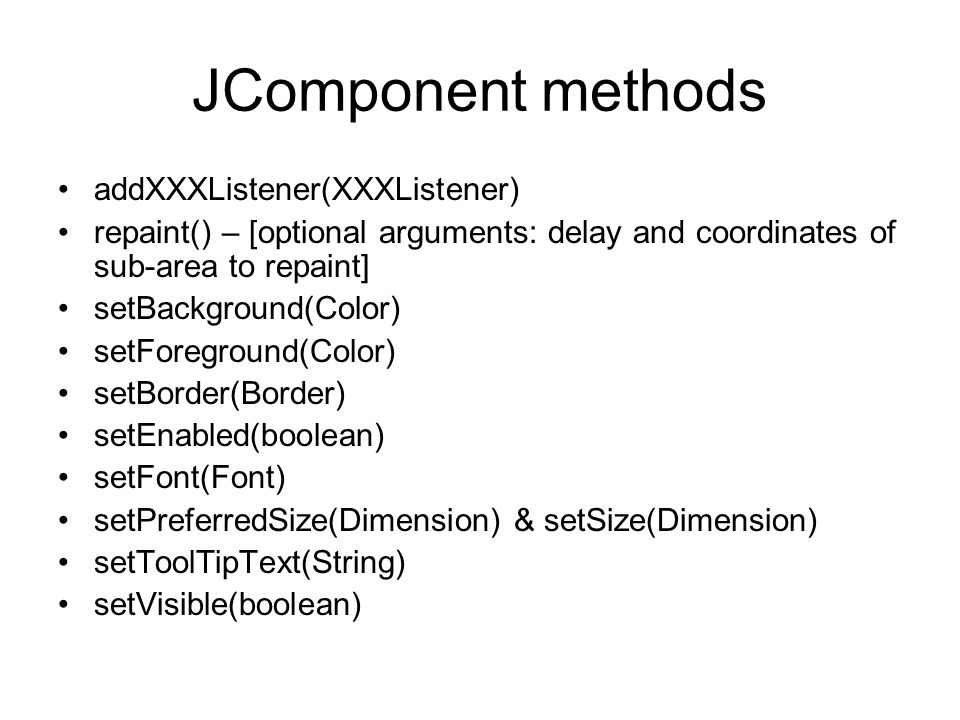 JComponent methods

• addXXXListener(XXXListener)
• repaint() – [optional arguments: delay and coordinates of sub-area to repaint]
• setBackground(Color)
• setForeground(Color)
• setBorder(Border)
• setEnabled(boolean)
• setFont(Font)
• setPreferredSize(Dimension) & setSize(Dimension)
• setToolTipText(String)
• setVisible(boolean)